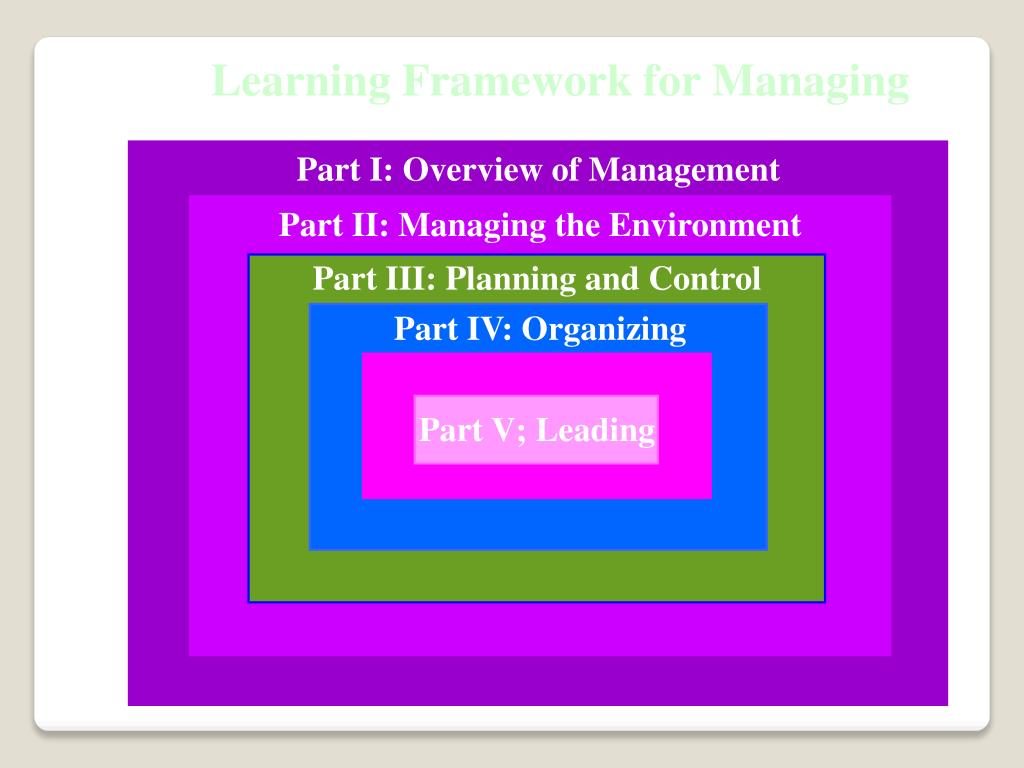 Learning Framework for Managing

Part I: Overview of Management

Part II: Managing the Environment

Part III: Planning and Control

Part IV: Organizing

Part V; Leading